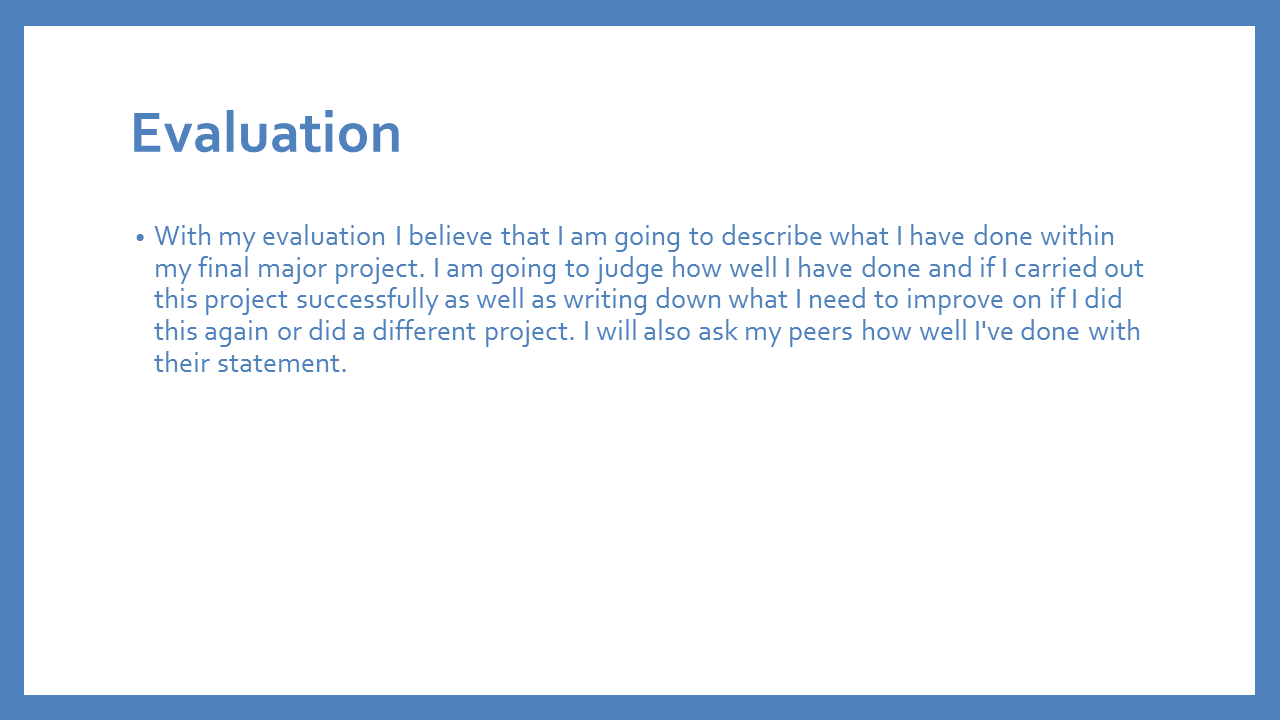 Evaluation

• With my evaluation I believe that I am going to describe what I have done within my final major project. I am going to judge how well I have done and if I carried out this project successfully as well as writing down what I need to improve on if I did this again or did a different project. I will also ask my peers how well I've done with their statement.